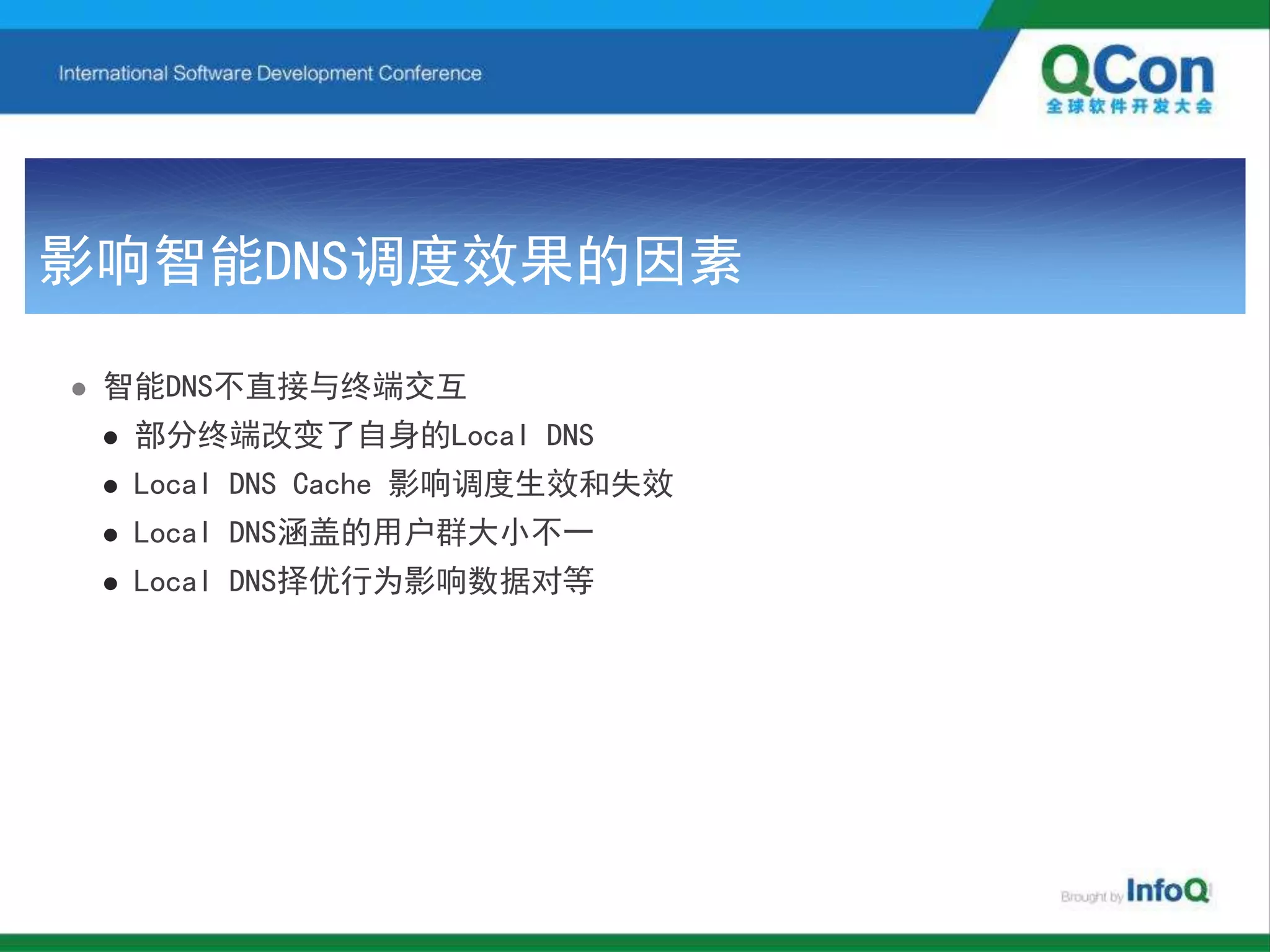 International Software Development Conference

QCon
全球软件开发大会

影响智能DNS调度效果的因素

- 智能DNS不直接与终端交互
  - 部分终端改变了自身的Local DNS
  - Local DNS Cache 影响调度生效和失效
  - Local DNS涵盖的用户群大小不一
  - Local DNS择优行为影响数据对等

Brought by InfoQ